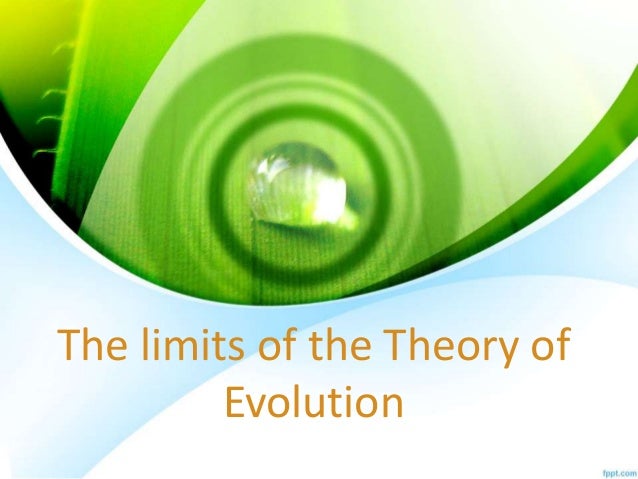 The limits of the Theory of Evolution

fppt.com